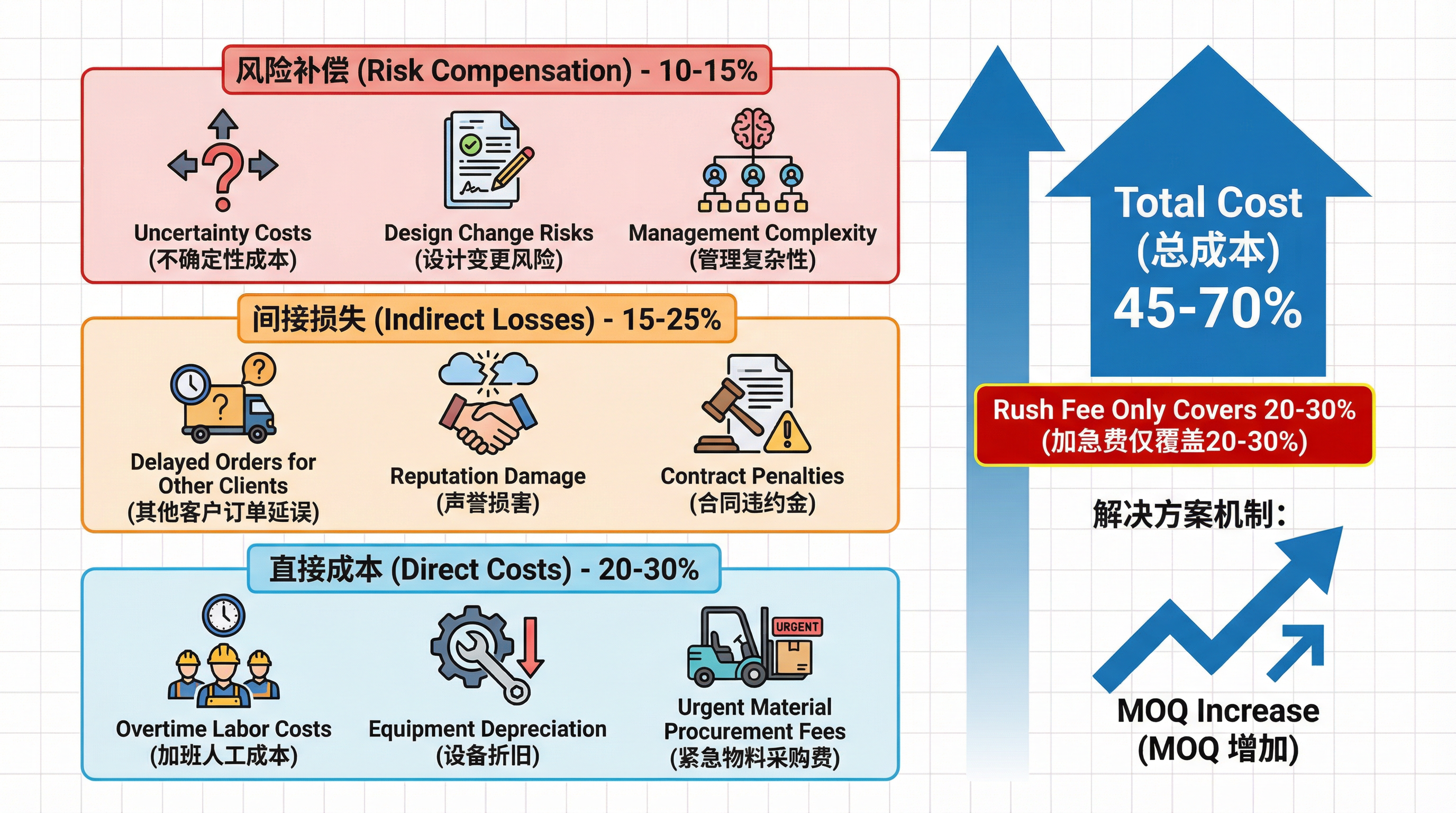 风险补偿 (Risk Compensation) - 10-15%

Uncertainty Costs
(不确定性成本)

Design Change Risks
(设计变更风险)

Management Complexity
(管理复杂性)

间接损失 (Indirect Losses) - 15-25%

Delayed Orders for Other Clients
(其他客户订单延误)

Reputation Damage
(声誉损害)

Contract Penalties
(合同违约金)

直接成本 (Direct Costs) - 20-30%

Overtime Labor Costs
(加班人工成本)

Equipment Depreciation
(设备折旧)

URGENT

Urgent Material Procurement Fees
(紧急物料采购费)

Total Cost
(总成本)
45-70%

Rush Fee Only Covers 20-30%
(加急费仅覆盖20-30%)

解决方案机制:

MOQ Increase
(MOQ 增加)